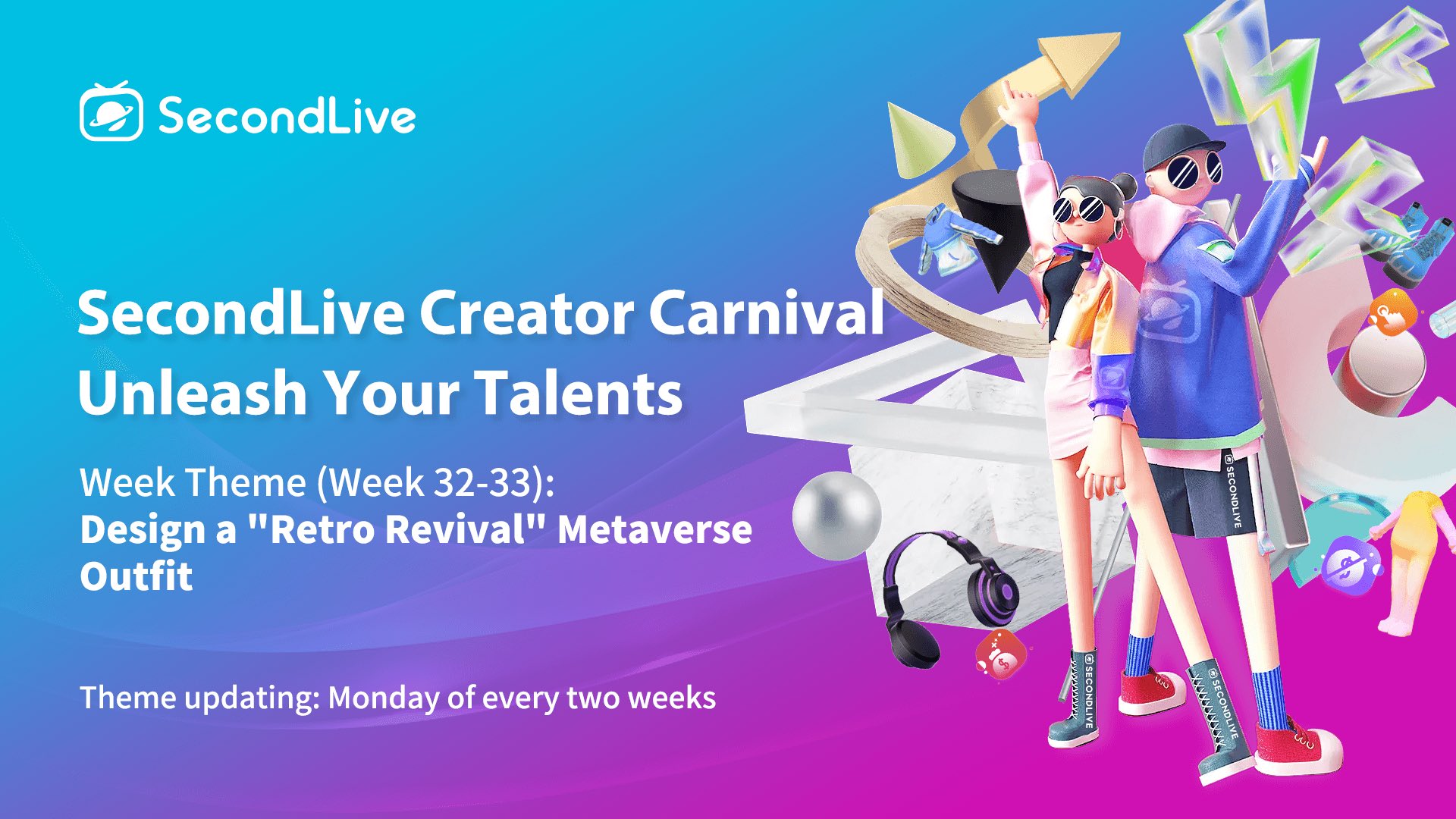 SecondLive

SecondLive Creator Carnival
Unleash Your Talents

Week Theme (Week 32-33):
Design a "Retro Revival" Metaverse Outfit

Theme updating: Monday of every two weeks

SECONDLIVE

SECONDLIVE

SECONDLIVE